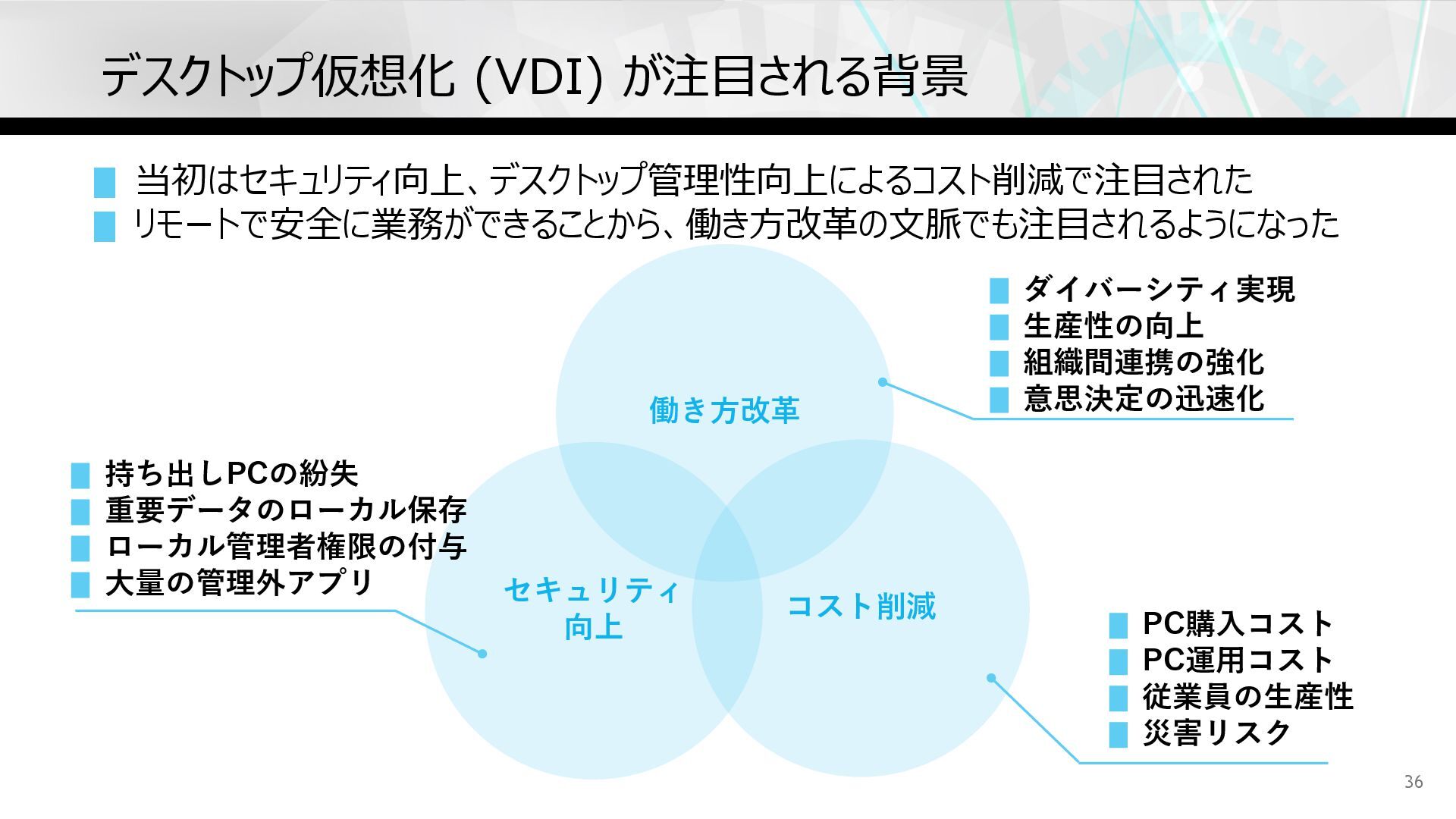 デスクトップ仮想化 (VDI) が注目される背景

当初はセキュリティ向上、デスクトップ管理性向上によるコスト削減で注目された
リモートで安全に業務ができることから、働き方改革の文脈でも注目されるようになった

ダイバーシティ実現
生産性の向上
組織間連携の強化
意思決定の迅速化

働き方改革

持ち出しPCの紛失
重要データのローカル保存
ローカル管理者権限の付与
大量の管理外アプリ

セキュリティ向上

コスト削減

PC購入コスト
PC運用コスト
従業員の生産性
災害リスク

36